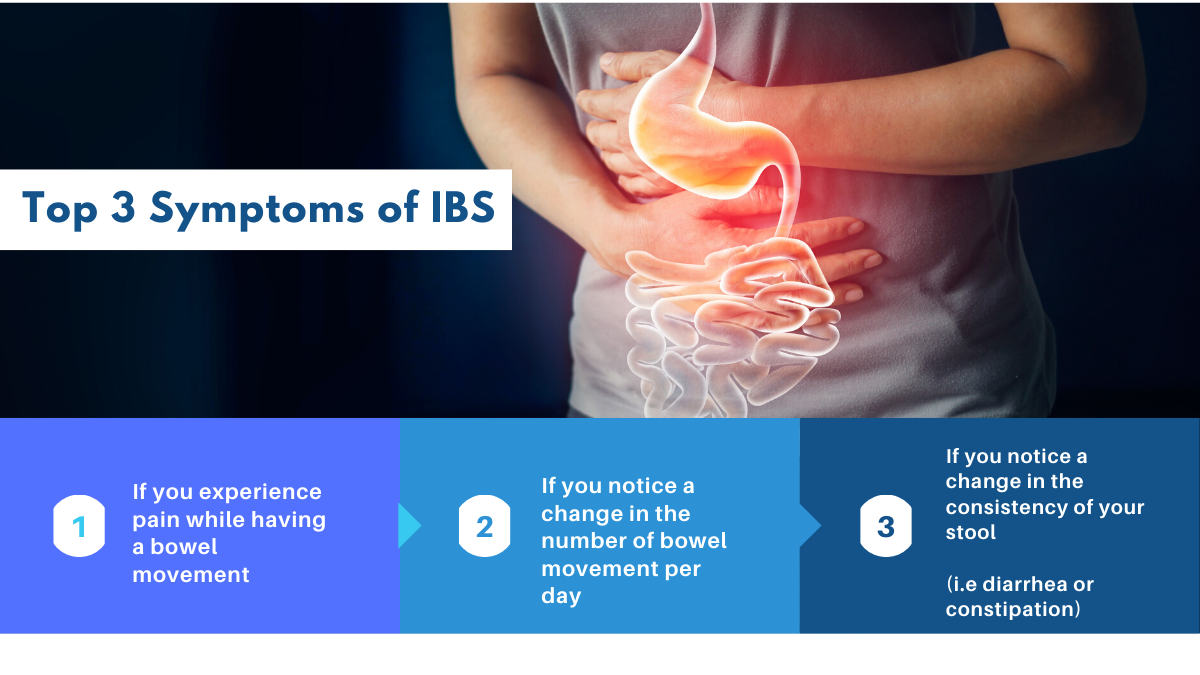 Top 3 Symptoms of IBS

1 If you experience pain while having a bowel movement

2 If you notice a change in the number of bowel movement per day

3 If you notice a change in the consistency of your stool

(i.e diarrhea or constipation)